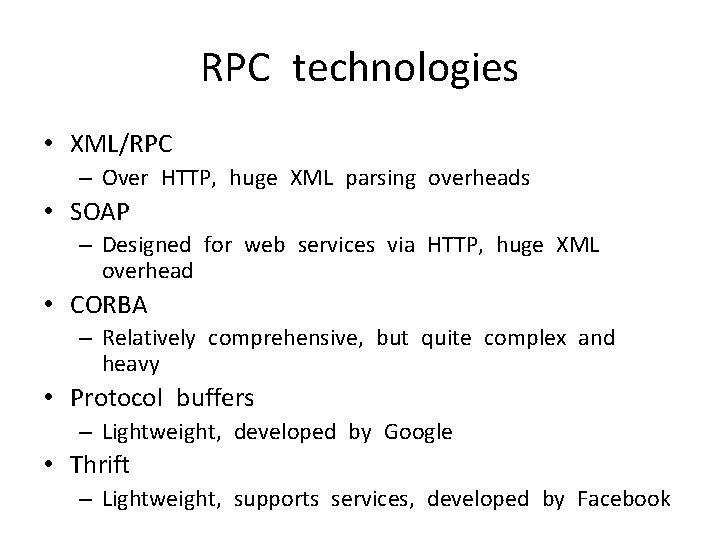 RPC technologies

• XML/RPC
  – Over HTTP, huge XML parsing overheads
• SOAP
  – Designed for web services via HTTP, huge XML overhead
• CORBA
  – Relatively comprehensive, but quite complex and heavy
• Protocol buffers
  – Lightweight, developed by Google
• Thrift
  – Lightweight, supports services, developed by Facebook